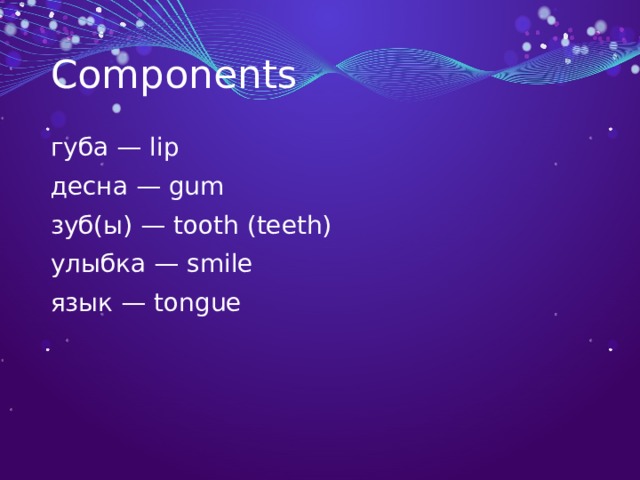 Components

губа — lip

десна — gum

зуб(ы) — tooth (teeth)

улыбка — smile

язык — tongue